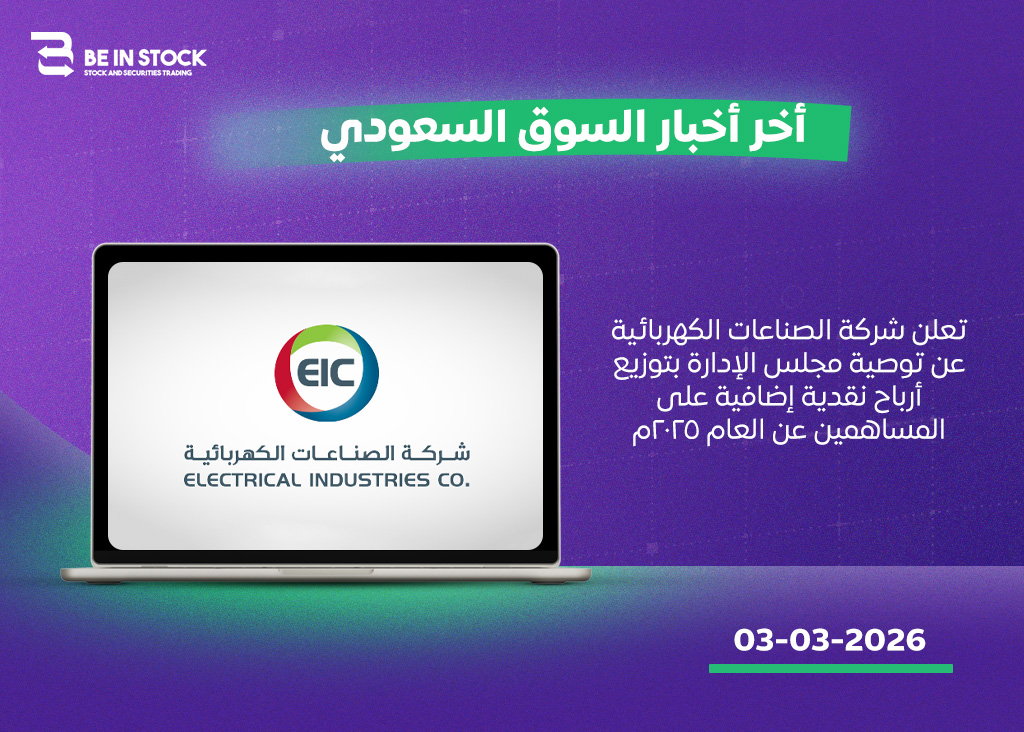 BE IN STOCK
STOCK AND SECURITIES TRADING

أخر أخبار السوق السعودي

EIC
شركة الصناعات الكهربائية
ELECTRICAL INDUSTRIES CO.

تعلن شركة الصناعات الكهربائية عن توصية مجلس الإدارة بتوزيع أرباح نقدية إضافية على المساهمين عن العام ٢٠٢٥م

03-03-2026